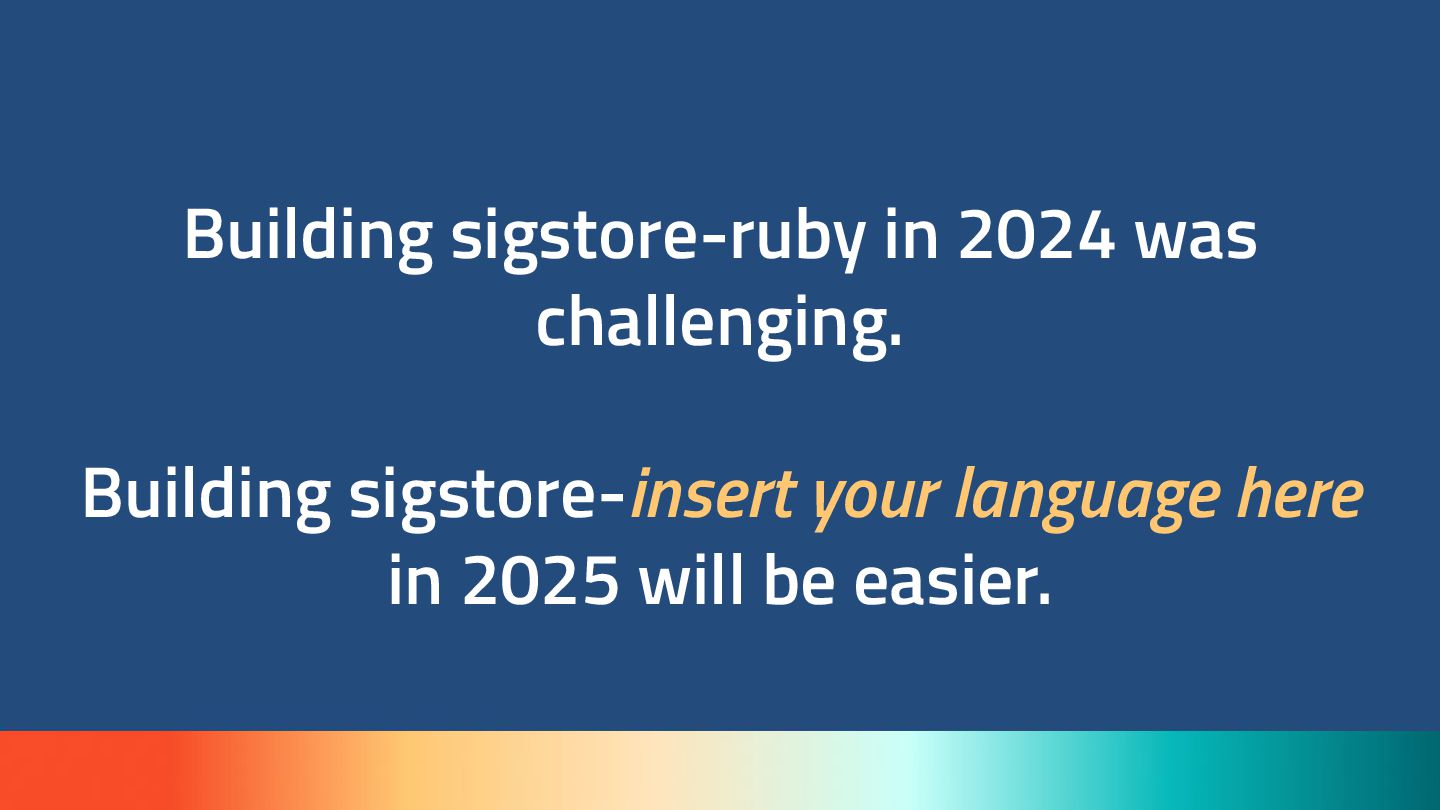 Building sigstore-ruby in 2024 was challenging.

Building sigstore-insert your language here in 2025 will be easier.